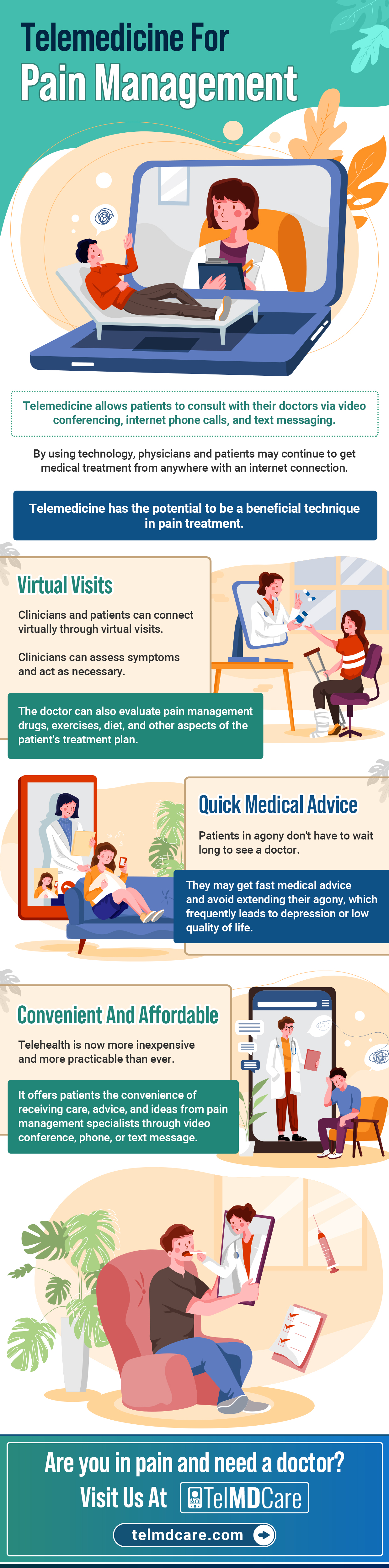 Telemedicine For
Pain Management

Telemedicine allows patients to consult with their doctors via video conferencing, internet phone calls, and text messaging.

By using technology, physicians and patients may continue to get medical treatment from anywhere with an internet connection.

Telemedicine has the potential to be a beneficial technique in pain treatment.

Virtual Visits

Clinicians and patients can connect virtually through virtual visits.

Clinicians can assess symptoms and act as necessary.

The doctor can also evaluate pain management drugs, exercises, diet, and other aspects of the patient's treatment plan.

Quick Medical Advice

Patients in agony don't have to wait long to see a doctor.

They may get fast medical advice and avoid extending their agony, which frequently leads to depression or low quality of life.

Convenient And Affordable

Telehealth is now more inexpensive and more practicable than ever.

It offers patients the convenience of receiving care, advice, and ideas from pain management specialists through video conference, phone, or text message.

Are you in pain and need a doctor?
Visit Us At TelMDCare

telmdcare.com